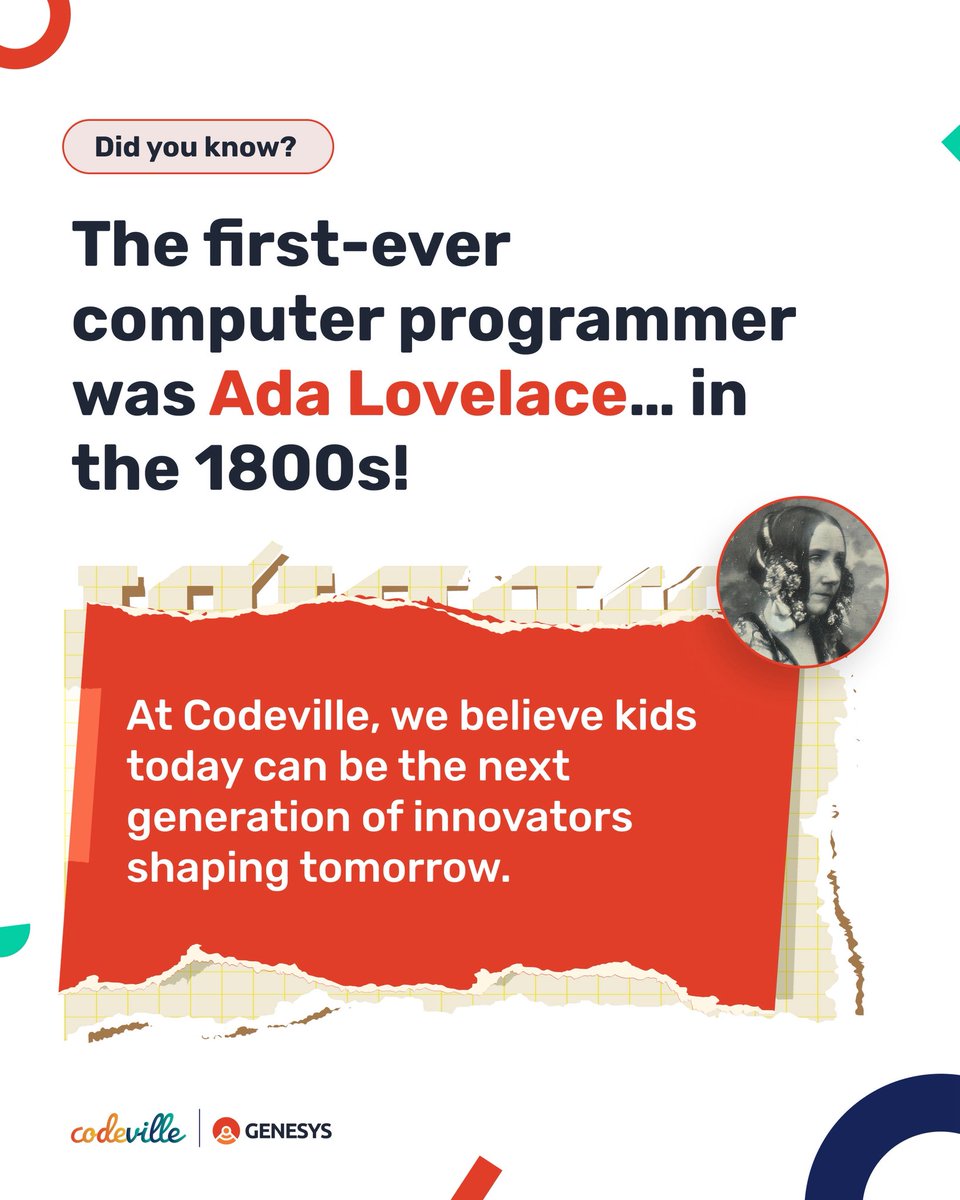 Did you know?

The first-ever computer programmer was Ada Lovelace... in the 1800s!

At Codeville, we believe kids today can be the next generation of innovators shaping tomorrow.

codeville | GENESYS